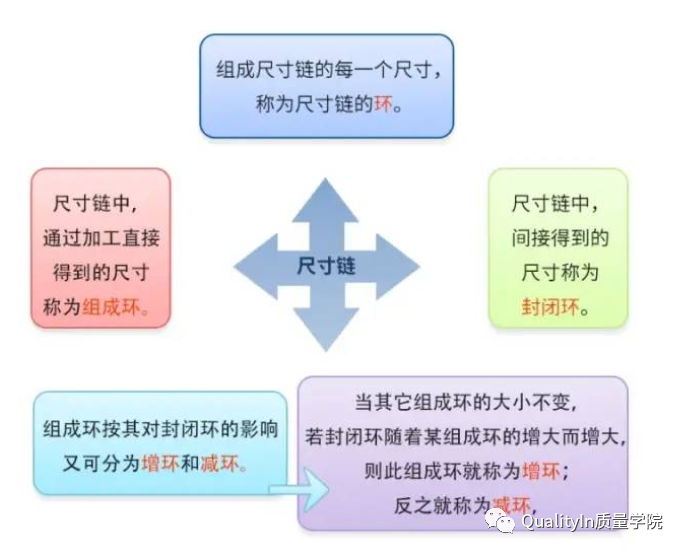 组成尺寸链的每一个尺寸，称为尺寸链的环。

尺寸链中，通过加工直接得到的尺寸称为组成环。

尺寸链

尺寸链中，间接得到的尺寸称为封闭环。

组成环按其对封闭环的影响又可分为增环和减环。

当其它组成环的大小不变，若封闭环随着某组成环的增大而增大，则此组成环就称为增环；反之就称为减环。

QualityIn质量学院